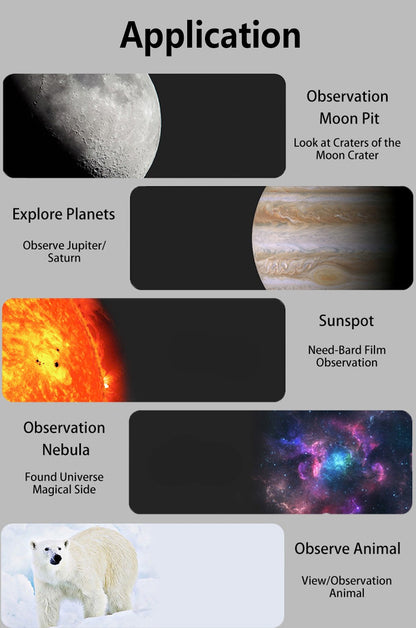 Application

Observation Moon Pit

Look at Craters of the Moon Crater

Explore Planets

Observe Jupiter/ Saturn

Sunspot

Need-Bard Film Observation

Observation Nebula

Found Universe Magical Side

Observe Animal

View/Observation Animal